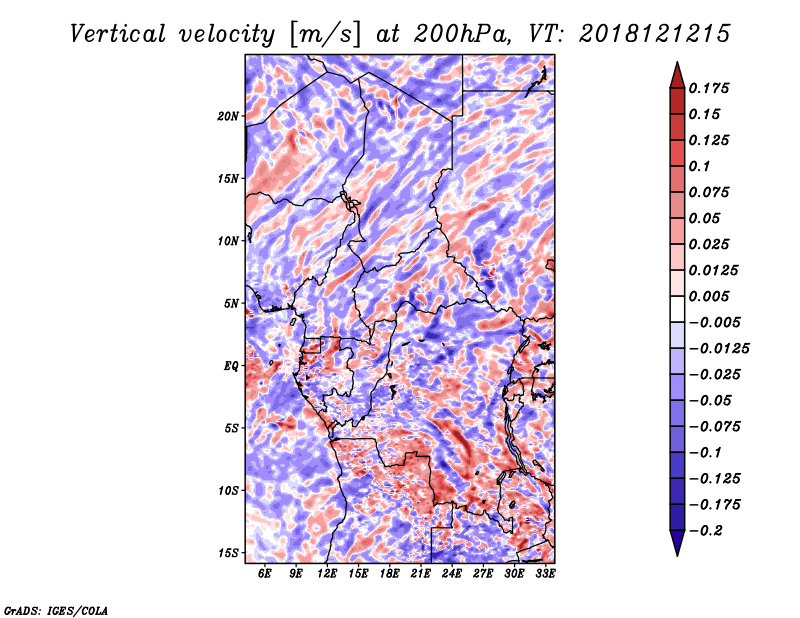 Vertical velocity [m/s] at 200hPa, VT: 2018121215

20N
15N
10N
5N
EQ
5S
10S
15S

6E 9E 12E 15E 18E 21E 24E 27E 30E 33E

0.175
0.15
0.125
0.1
0.075
0.05
0.025
0.0125
0.005
-0.005
-0.0125
-0.025
-0.05
-0.075
-0.1
-0.125
-0.175
-0.2

GrADS: IGES/COLA